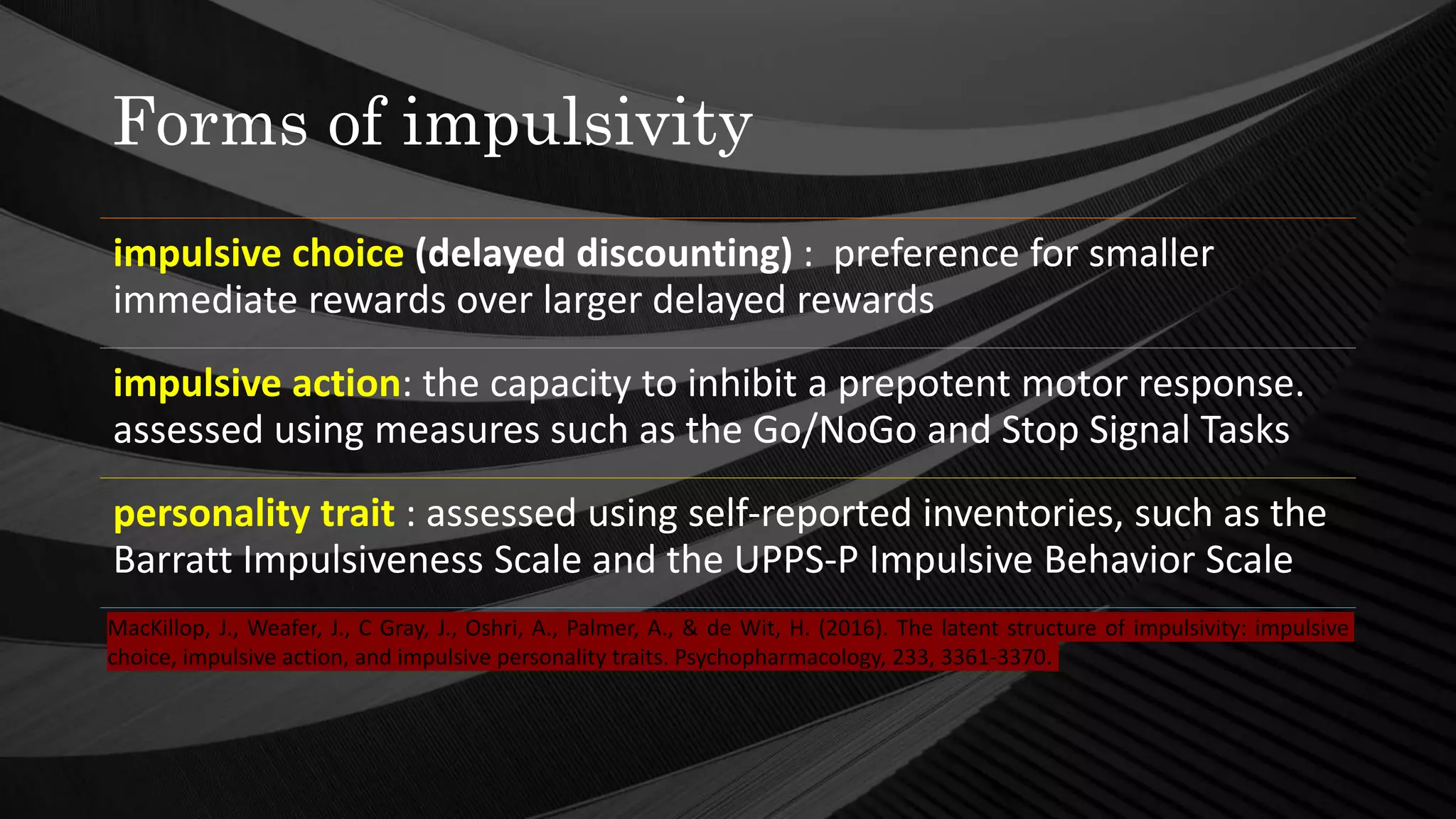 Forms of impulsivity

impulsive choice (delayed discounting) : preference for smaller immediate rewards over larger delayed rewards

impulsive action: the capacity to inhibit a prepotent motor response. assessed using measures such as the Go/NoGo and Stop Signal Tasks

personality trait : assessed using self-reported inventories, such as the Barratt Impulsiveness Scale and the UPPS-P Impulsive Behavior Scale

MacKillop, J., Weafer, J., C Gray, J., Oshri, A., Palmer, A., & de Wit, H. (2016). The latent structure of impulsivity: impulsive choice, impulsive action, and impulsive personality traits. Psychopharmacology, 233, 3361-3370.